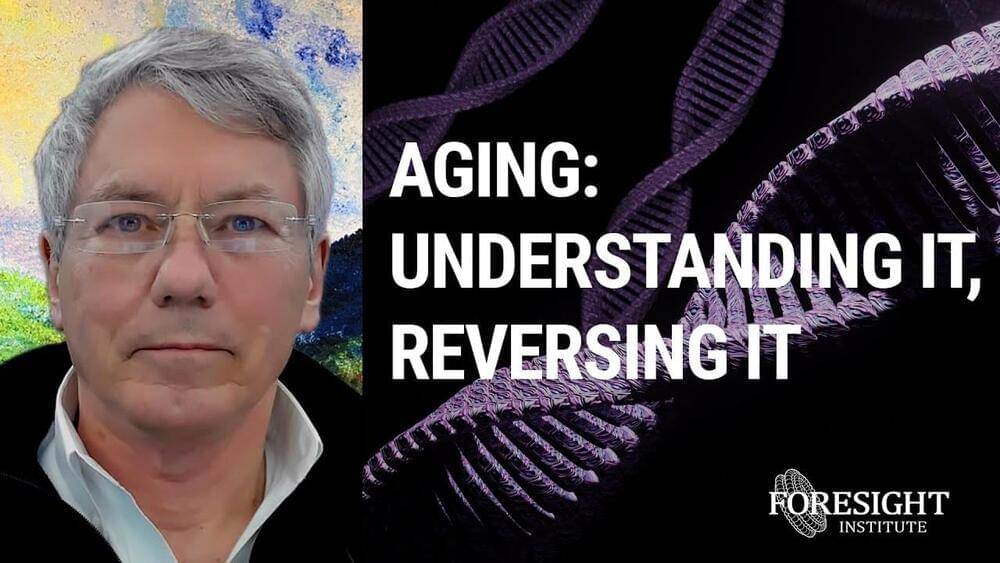 AGING:
UNDERSTANDING IT,
REVERSING IT

FORESIGHT
INSTITUTE